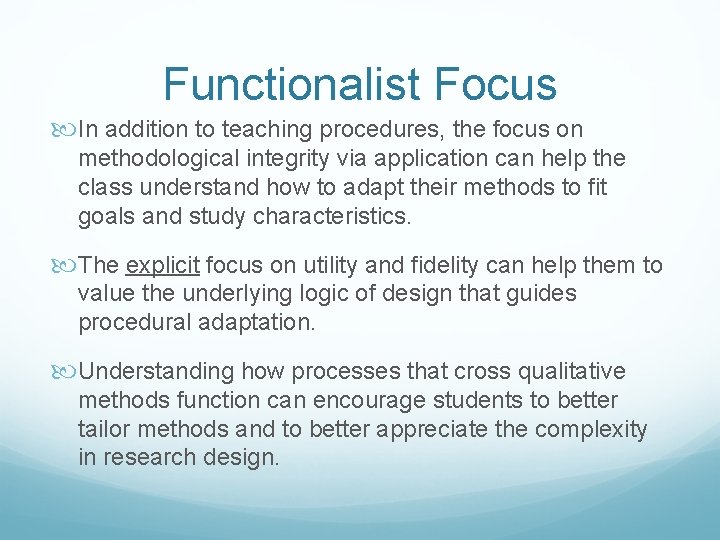 Functionalist Focus

In addition to teaching procedures, the focus on methodological integrity via application can help the class understand how to adapt their methods to fit goals and study characteristics.

The explicit focus on utility and fidelity can help them to value the underlying logic of design that guides procedural adaptation.

Understanding how processes that cross qualitative methods function can encourage students to better tailor methods and to better appreciate the complexity in research design.